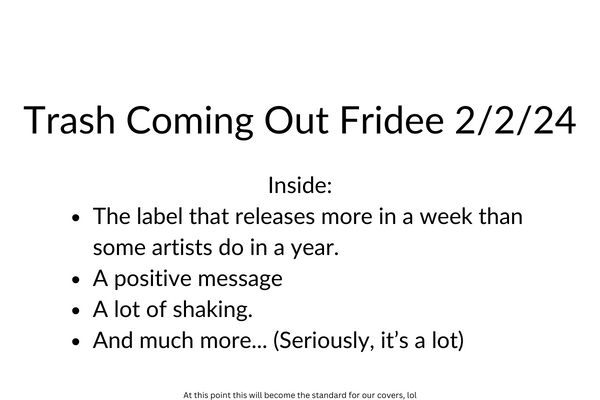 Trash Coming Out Fridee 2/2/24

Inside:

- The label that releases more in a week than some artists do in a year.
- A positive message
- A lot of shaking.
- And much more... (Seriously, it's a lot)

At this point this will become the standard for our covers, lol